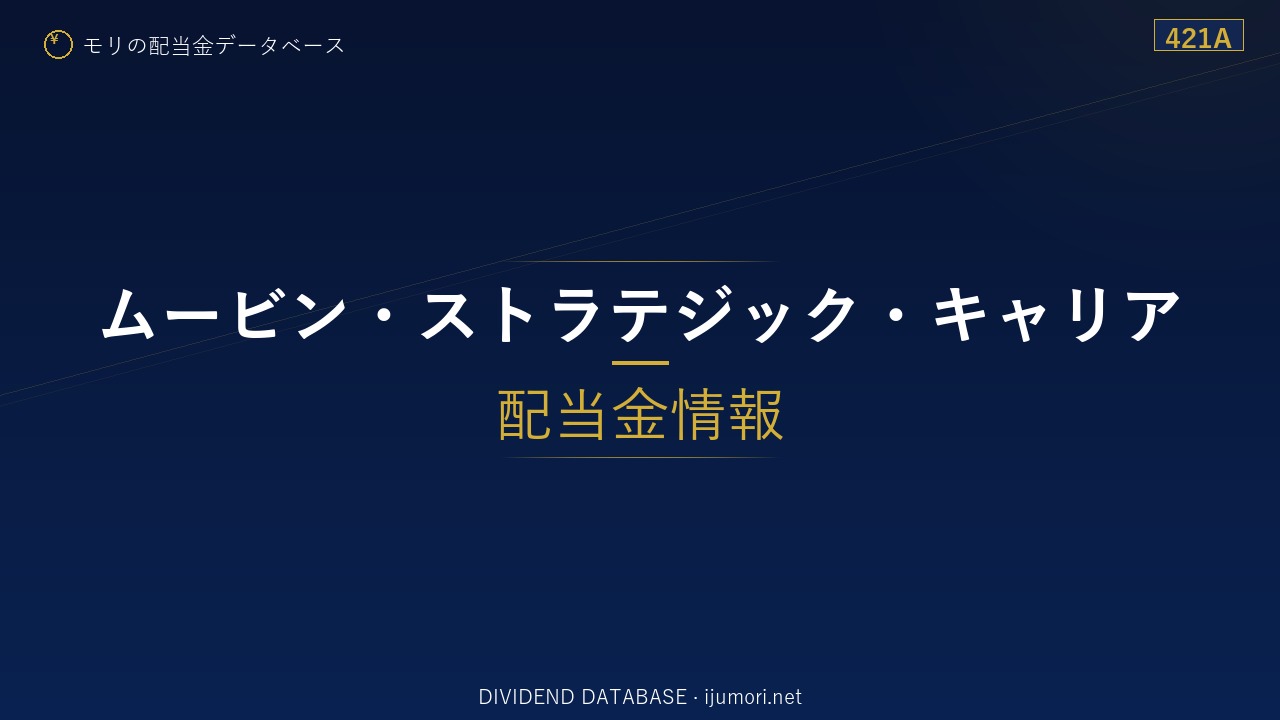 ¥ モリの配当金データベース

421A

ムービン・ストラテジック・キャリア

配当金情報

DIVIDEND DATABASE · ijumori.net